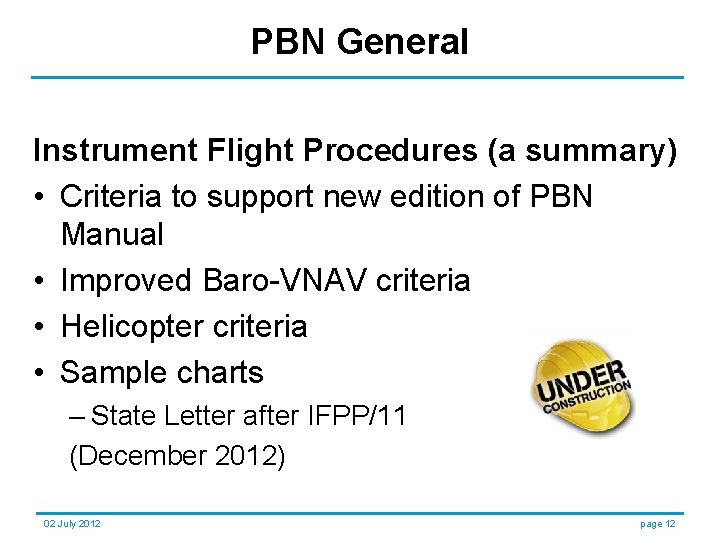 PBN General

Instrument Flight Procedures (a summary)

• Criteria to support new edition of PBN Manual
• Improved Baro-VNAV criteria
• Helicopter criteria
• Sample charts
– State Letter after IFPP/11 (December 2012)

UNDER CONSTRUCTION

02 July 2012

page 12